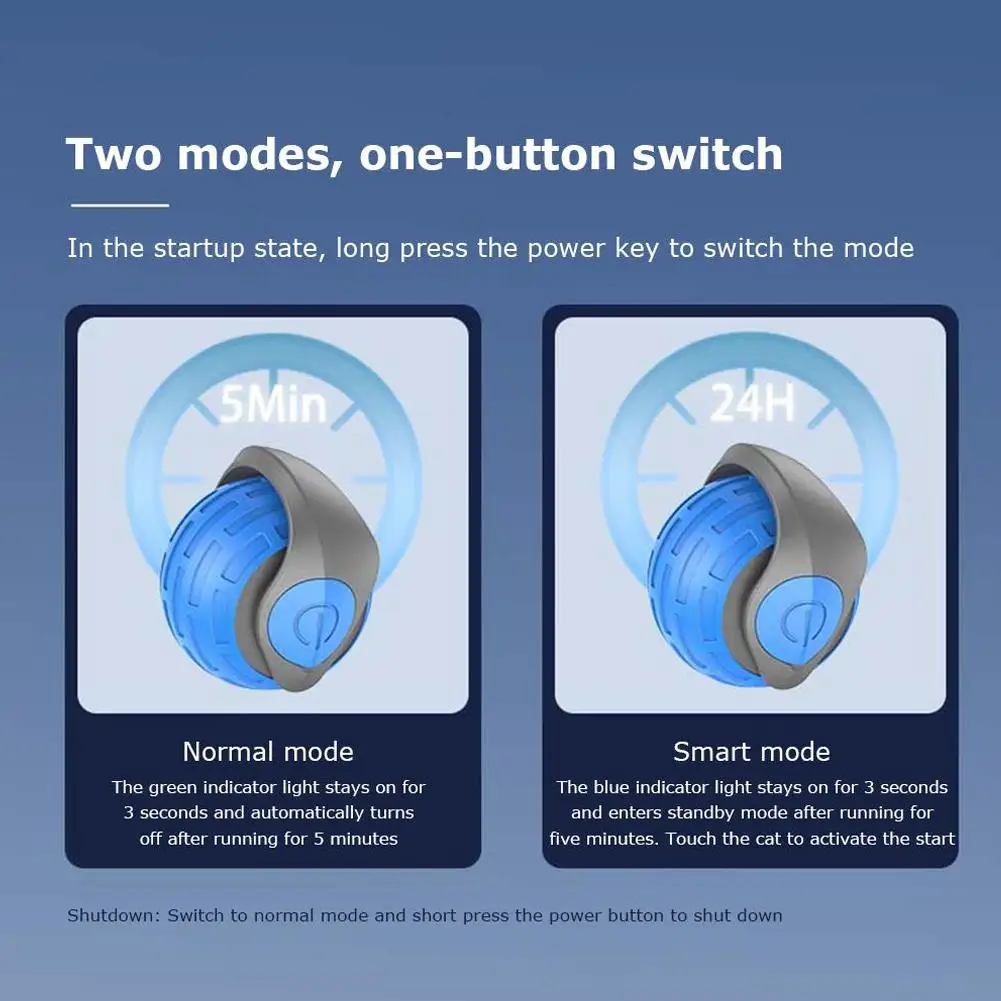 Two modes, one-button switch

In the startup state, long press the power key to switch the mode

5Min

Normal mode

The green indicator light stays on for 3 seconds and automatically turns off after running for 5 minutes

24H

Smart mode

The blue indicator light stays on for 3 seconds and enters standby mode after running for five minutes. Touch the cat to activate the start

Shutdown: Switch to normal mode and short press the power button to shut down